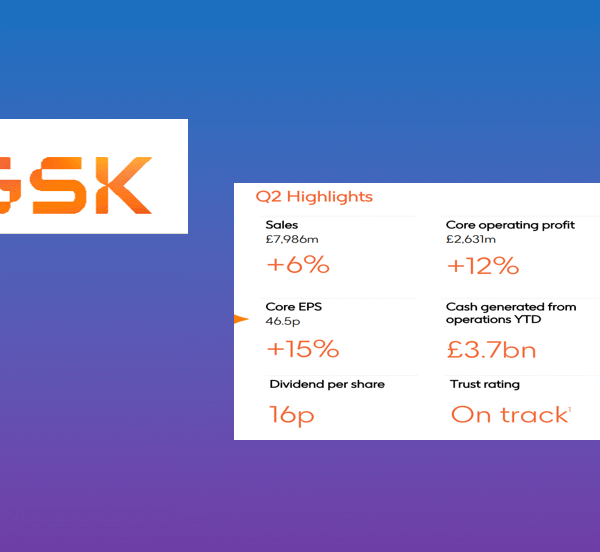 GSK

Q2 Highlights

Sales
£7,986m
+6%

Core operating profit
£2,631m
+12%

Core EPS
46.5p
+15%

Cash generated from operations YTD
£3.7bn

Dividend per share
16p

Trust rating
On track$^1$